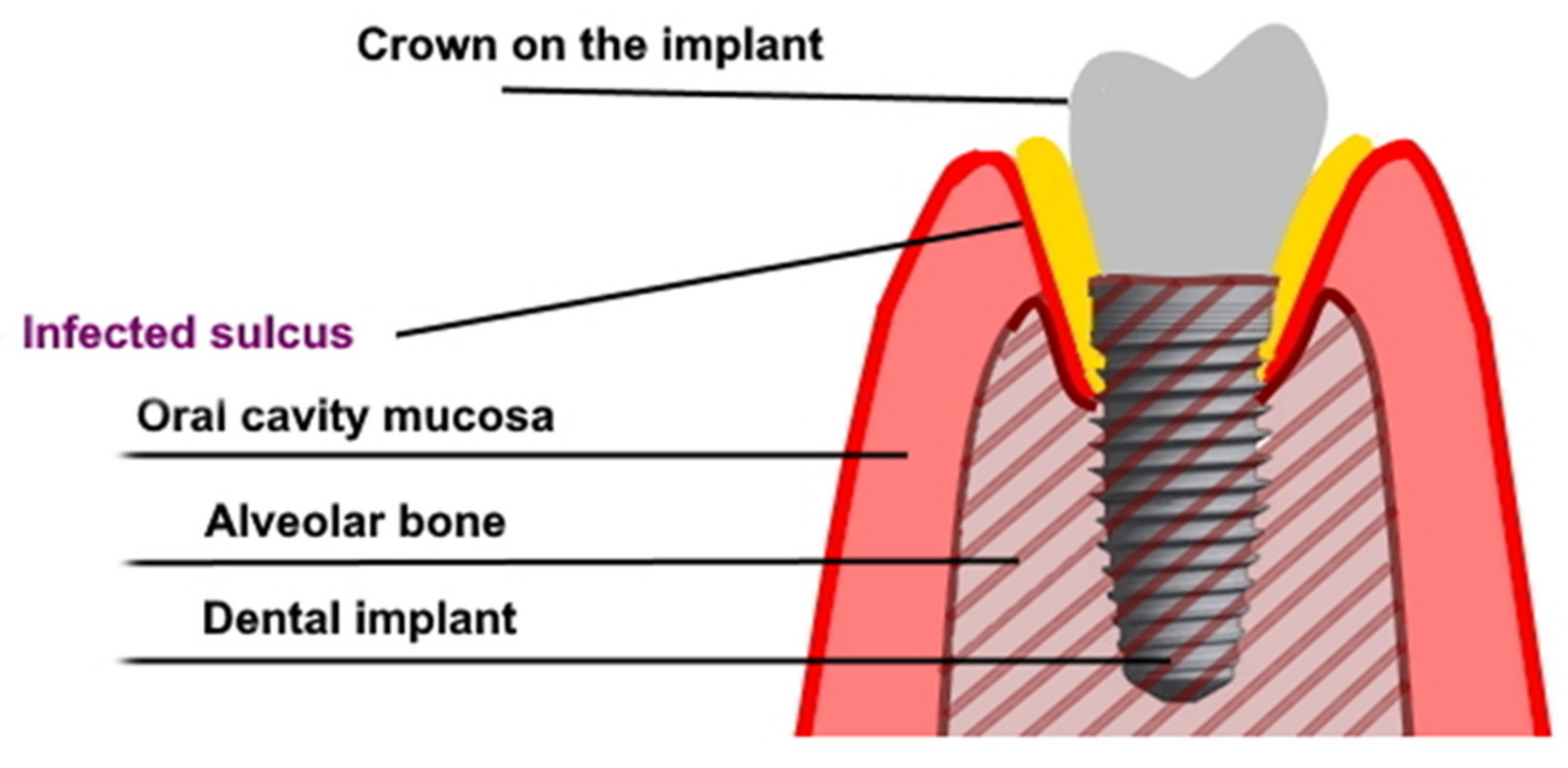 Crown on the implant

Infected sulcus

Oral cavity mucosa

Alveolar bone

Dental implant